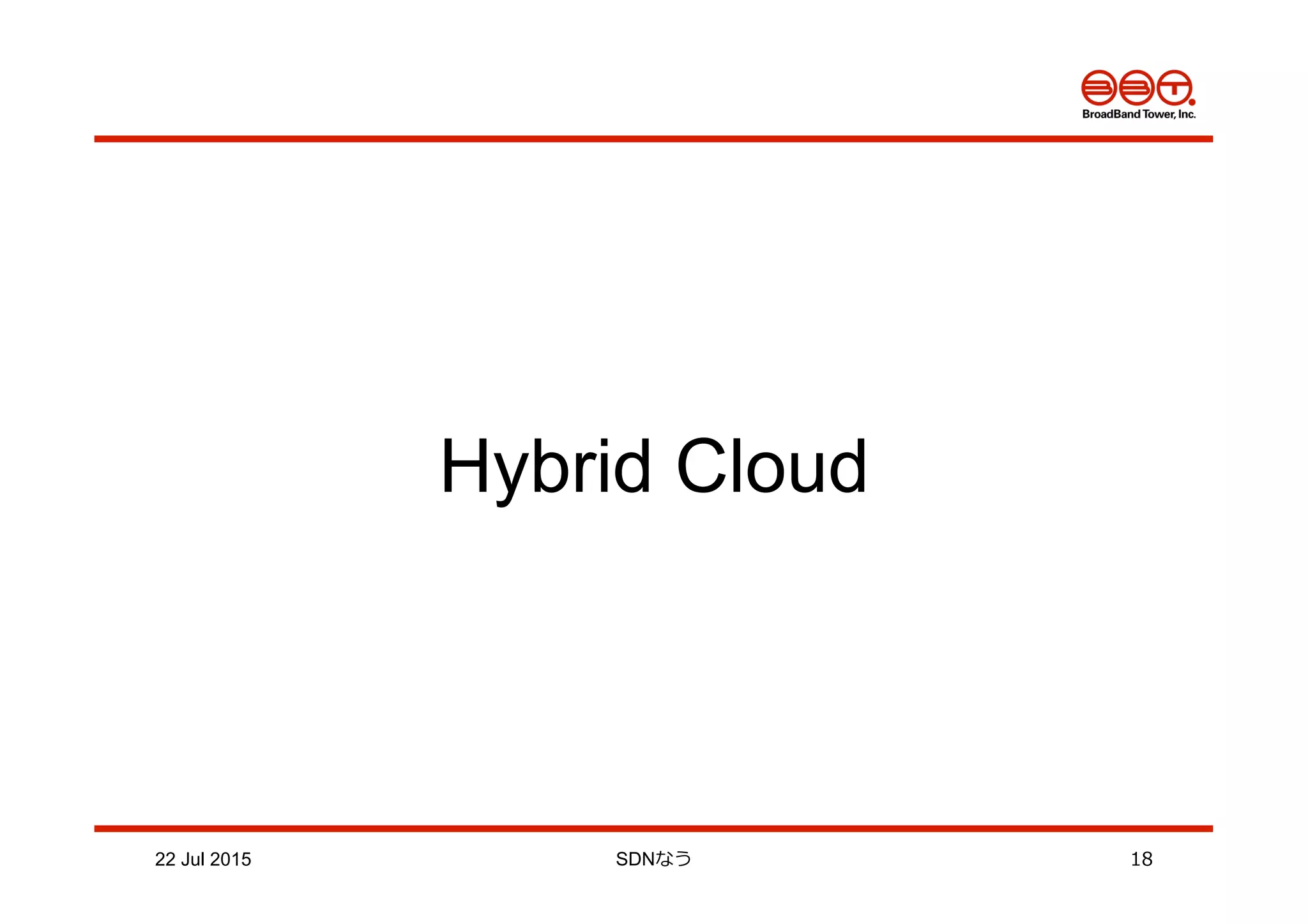 BBT.
BroadBand Tower, Inc.

Hybrid Cloud

22 Jul 2015

SDNなう

18